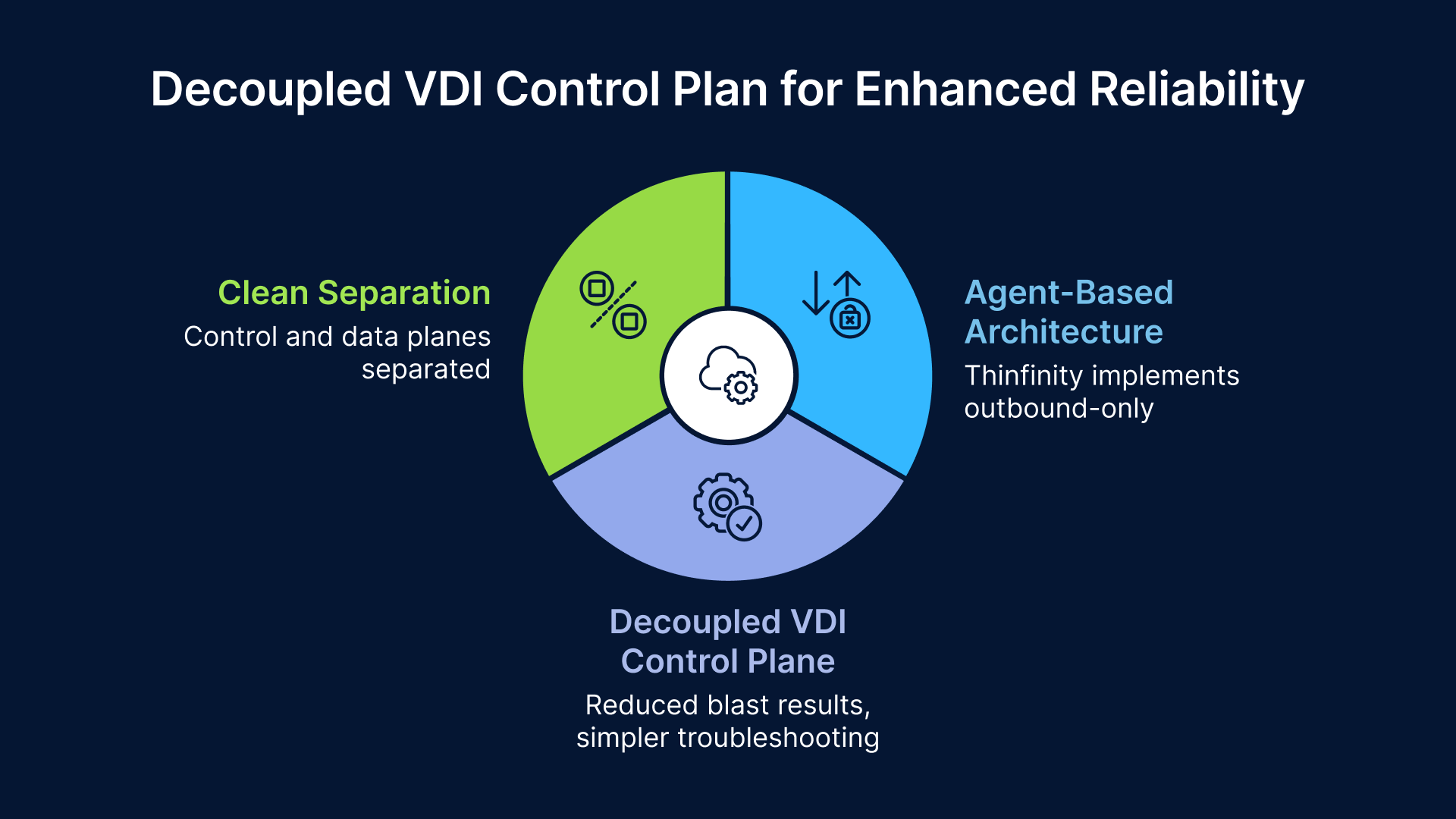 Decoupled VDI Control Plan for Enhanced Reliability

Clean Separation
Control and data planes separated

Agent-Based Architecture
Thinfinity implements outbound-only

Decoupled VDI Control Plane
Reduced blast results, simpler troubleshooting